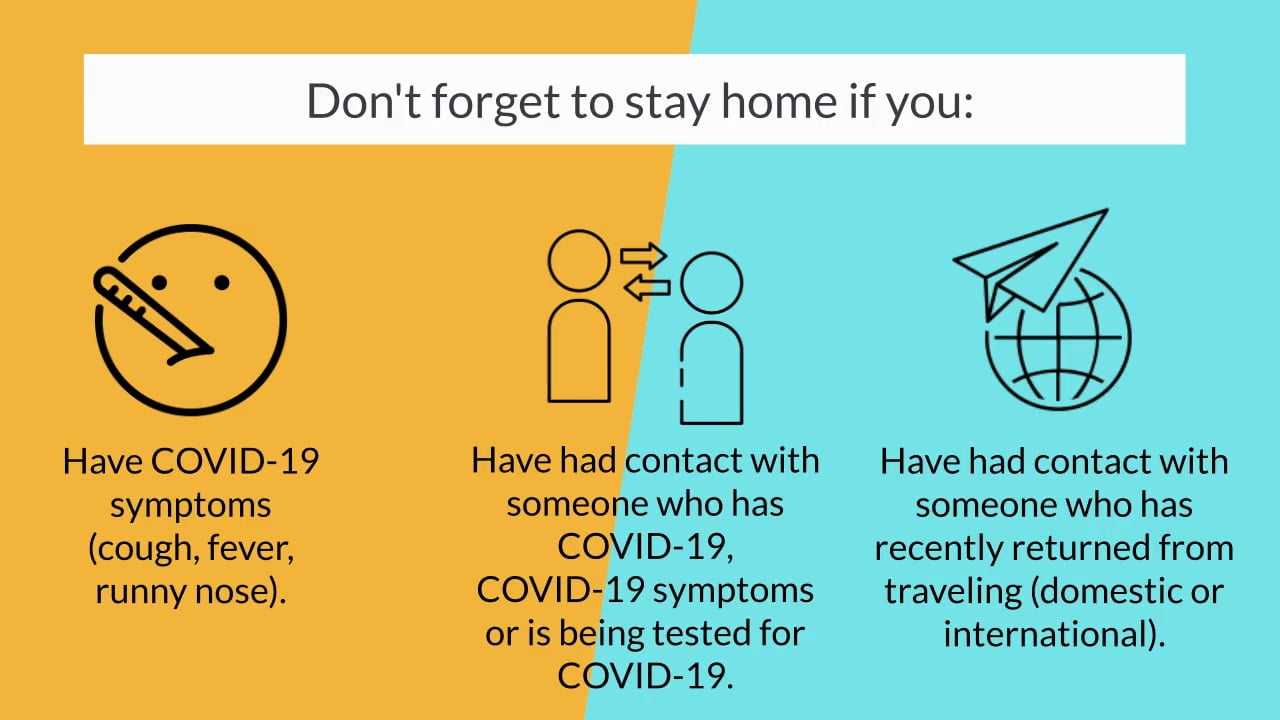 Don't forget to stay home if you:

Have COVID-19 symptoms (cough, fever, runny nose).

Have had contact with someone who has COVID-19, COVID-19 symptoms or is being tested for COVID-19.

Have had contact with someone who has recently returned from traveling (domestic or international).